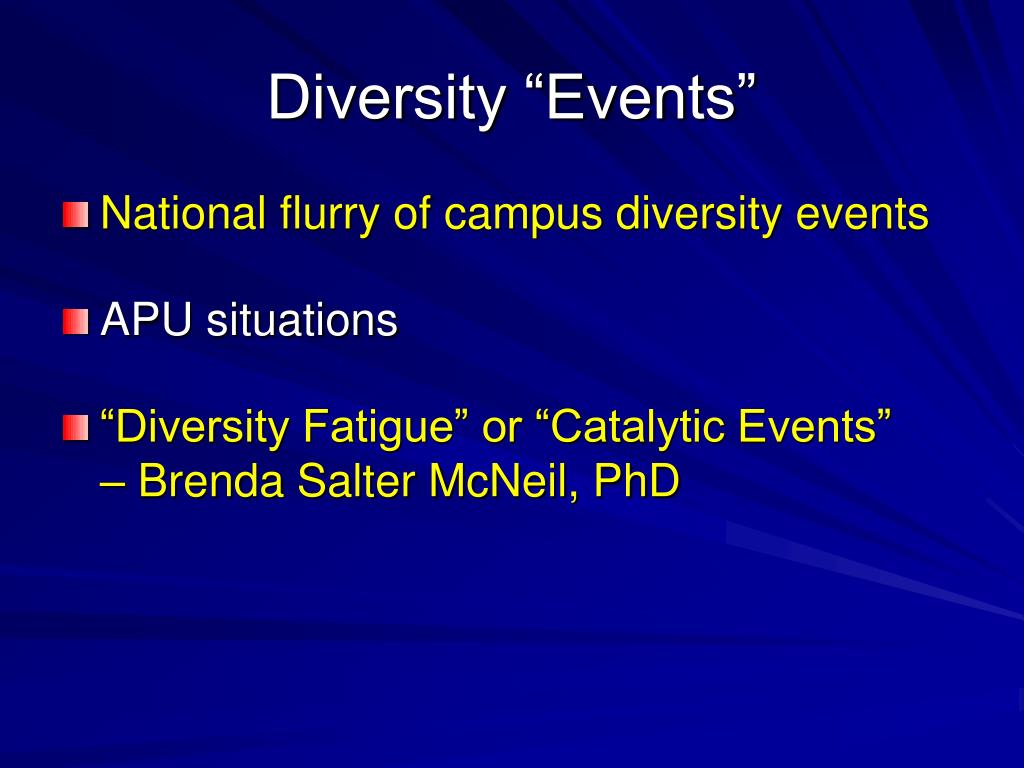 Diversity “Events”

National flurry of campus diversity events

APU situations

“Diversity Fatigue” or “Catalytic Events” – Brenda Salter McNeil, PhD